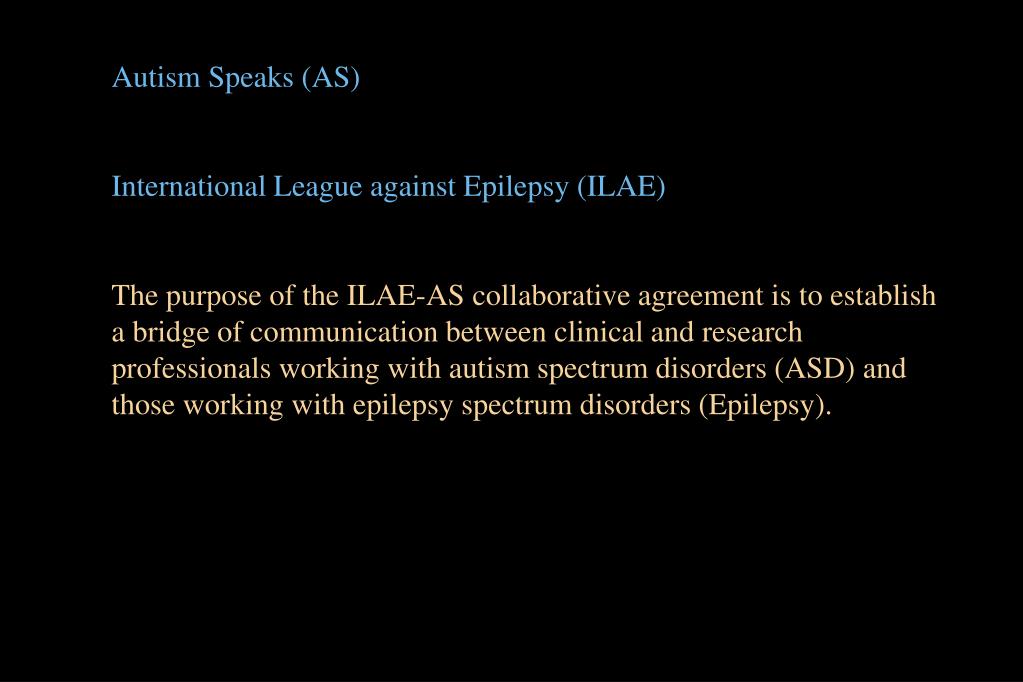 Autism Speaks (AS)

International League against Epilepsy (ILAE)

The purpose of the ILAE-AS collaborative agreement is to establish a bridge of communication between clinical and research professionals working with autism spectrum disorders (ASD) and those working with epilepsy spectrum disorders (Epilepsy).